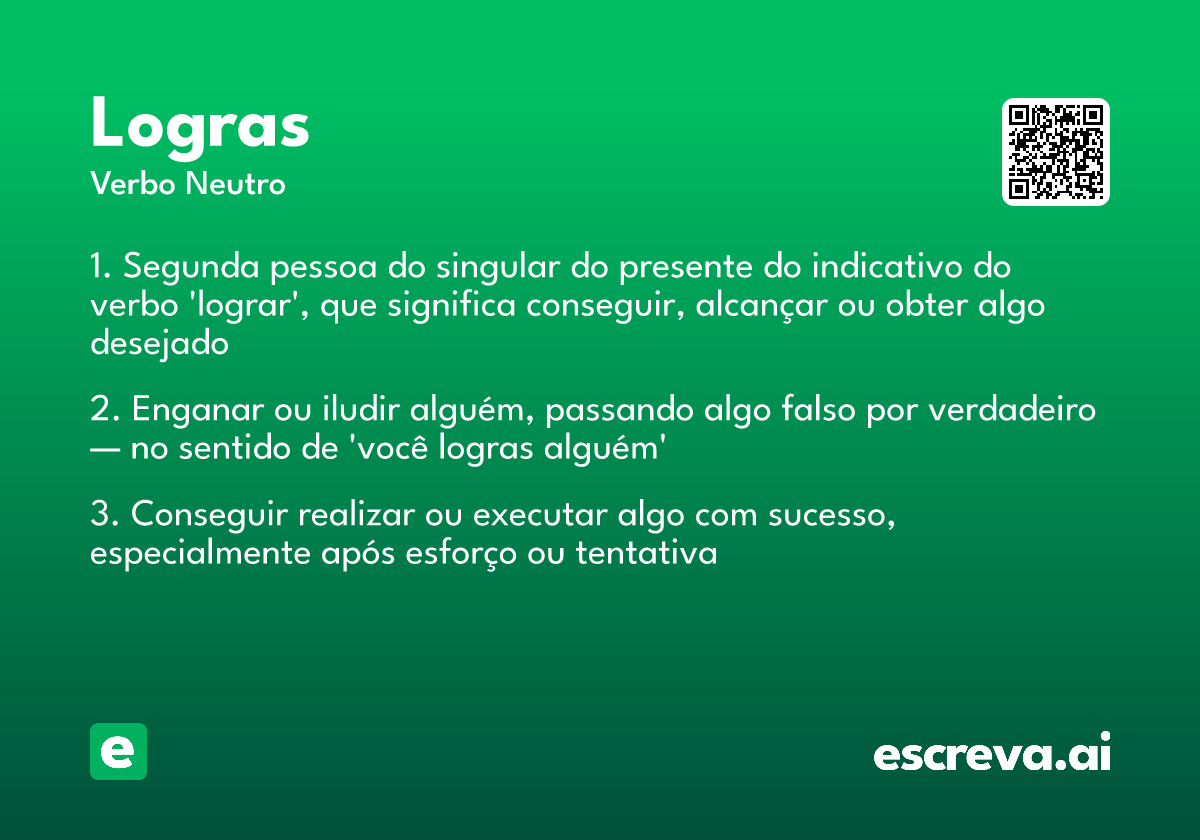 Logras
Verbo Neutro

1. Segunda pessoa do singular do presente do indicativo do verbo 'lograr', que significa conseguir, alcançar ou obter algo desejado

2. Enganar ou iludir alguém, passando algo falso por verdadeiro — no sentido de 'você logras alguém'

3. Conseguir realizar ou executar algo com sucesso, especialmente após esforço ou tentativa

e

escreva.ai